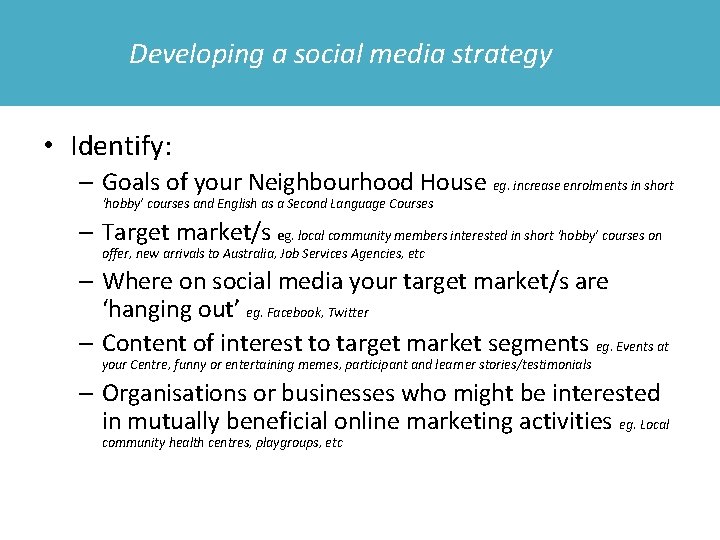 Developing a social media strategy

• Identify:
– Goals of your Neighbourhood House eg. increase enrolments in short 'hobby' courses and English as a Second Language Courses
– Target market/s eg. local community members interested in short 'hobby' courses on offer, new arrivals to Australia, Job Services Agencies, etc
– Where on social media your target market/s are 'hanging out' eg. Facebook, Twitter
– Content of interest to target market segments eg. Events at your Centre, funny or entertaining memes, participant and learner stories/testimonials
– Organisations or businesses who might be interested in mutually beneficial online marketing activities eg. Local community health centres, playgroups, etc